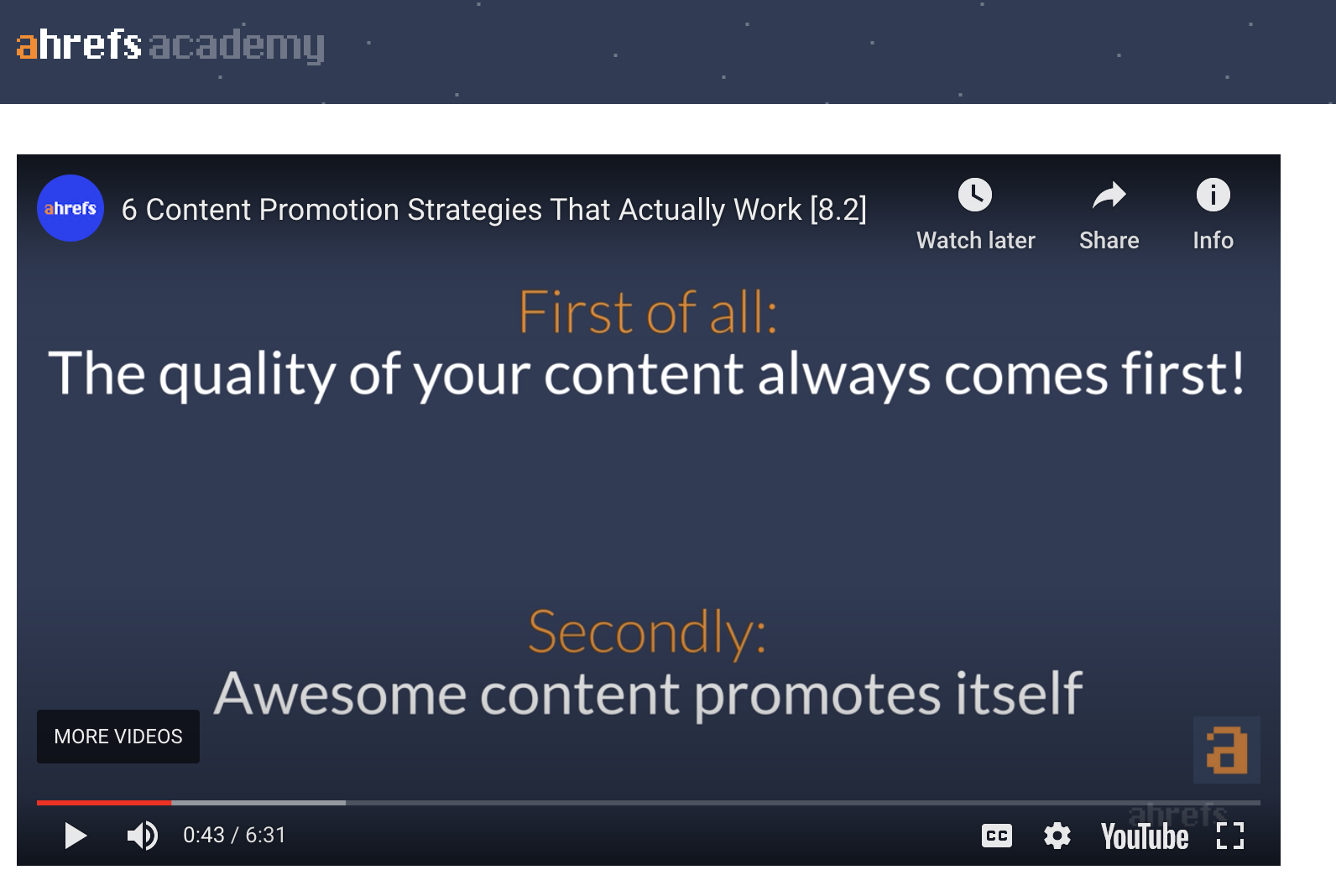 ahrefs academy

ahrefs 6 Content Promotion Strategies That Actually Work [8.2]

Watch later Share Info

First of all:
The quality of your content always comes first!

Secondly:
Awesome content promotes itself

MORE VIDEOS

a

ahrefs

0:43 / 6:31

CC

YouTube